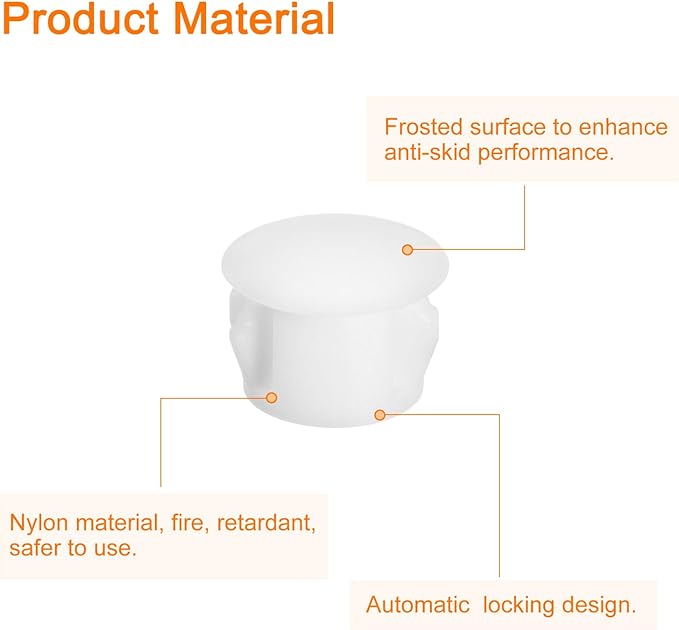 Product Material

Frosted surface to enhance anti-skid performance.

Nylon material, fire, retardant, safer to use.

Automatic  locking design.